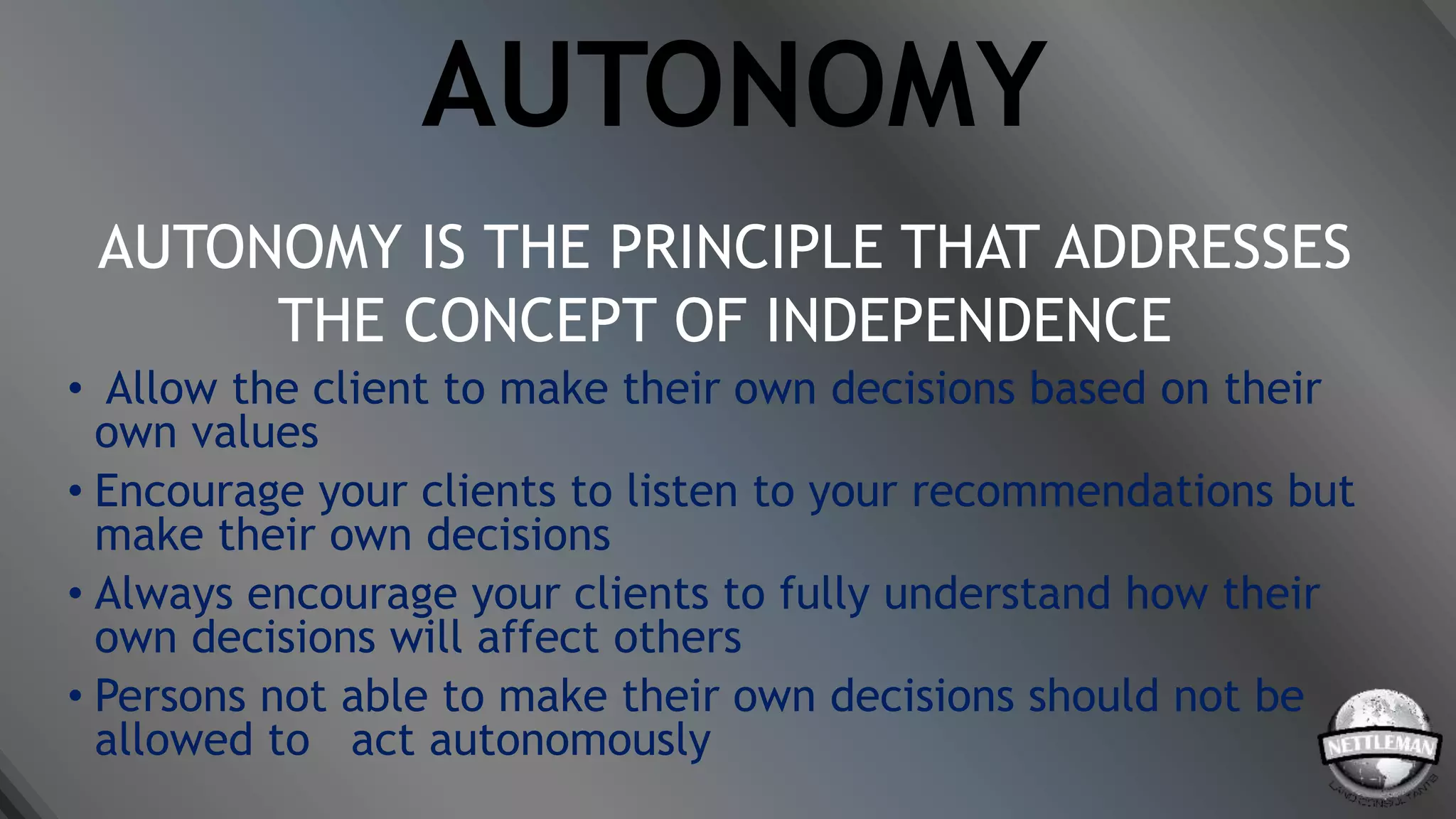 AUTONOMY

AUTONOMY IS THE PRINCIPLE THAT ADDRESSES THE CONCEPT OF INDEPENDENCE

• Allow the client to make their own decisions based on their own values
• Encourage your clients to listen to your recommendations but make their own decisions
• Always encourage your clients to fully understand how their own decisions will affect others
• Persons not able to make their own decisions should not be allowed to act autonomously

NETTLEMAN
LAND CONSULTANTS